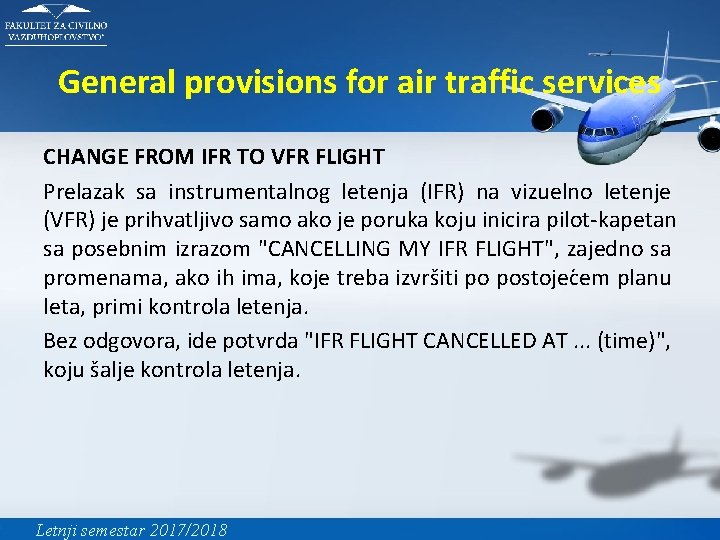 FAKULTET ZA CIVILNO VAZDUHOPLOVSTVO

General provisions for air traffic services

CHANGE FROM IFR TO VFR FLIGHT

Prelazak sa instrumentalnog letenja (IFR) na vizuelno letenje (VFR) je prihvatljivo samo ako je poruka koju inicira pilot-kapetan sa posebnim izrazom "CANCELLING MY IFR FLIGHT", zajedno sa promenama, ako ih ima, koje treba izvršiti po postojećem planu leta, primi kontrola letenja.

Bez odgovora, ide potvrda "IFR FLIGHT CANCELLED AT ... (time)", koju šalje kontrola letenja.

Letnji semestar 2017/2018